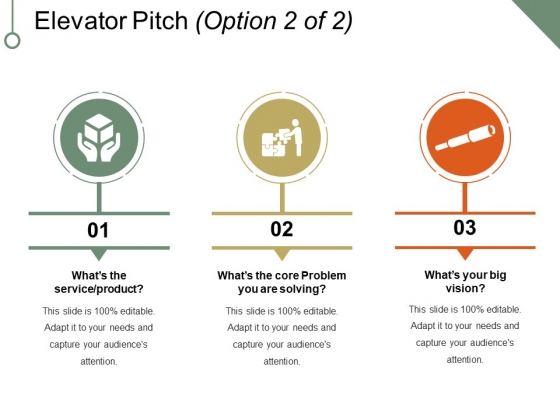 Elevator Pitch (Option 2 of 2)

01

What's the service/product?

This slide is 100% editable. Adapt it to your needs and capture your audience's attention.

02

What's the core Problem you are solving?

This slide is 100% editable. Adapt it to your needs and capture your audience's attention.

03

What's your big vision?

This slide is 100% editable. Adapt it to your needs and capture your audience's attention.